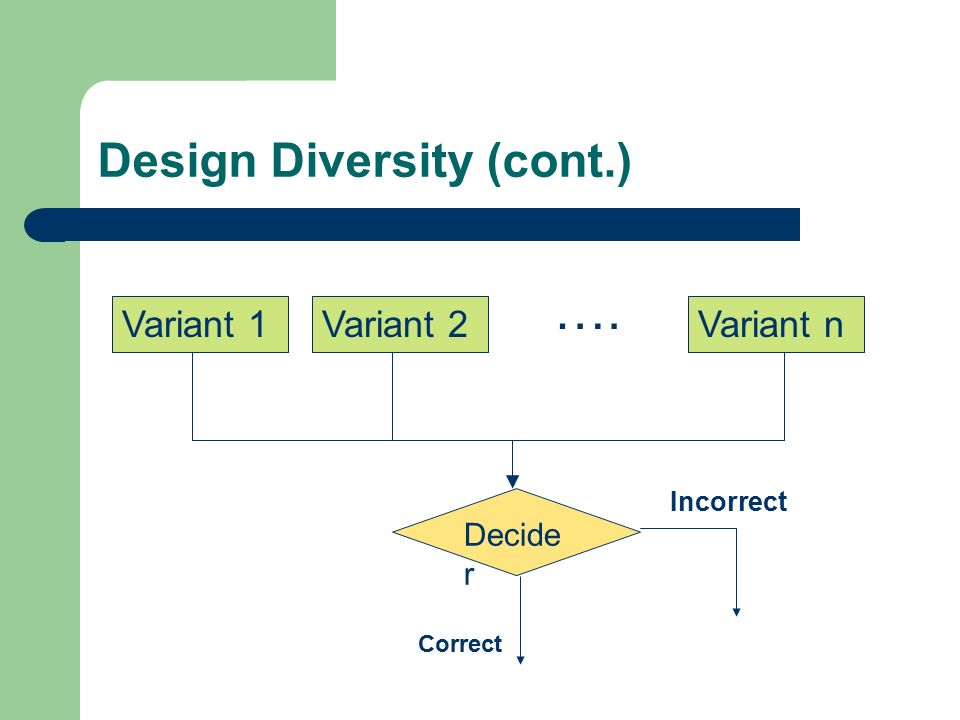 Design Diversity (cont.)

Variant 1

Variant 2

....

Variant n

Decide
r

Incorrect

Correct